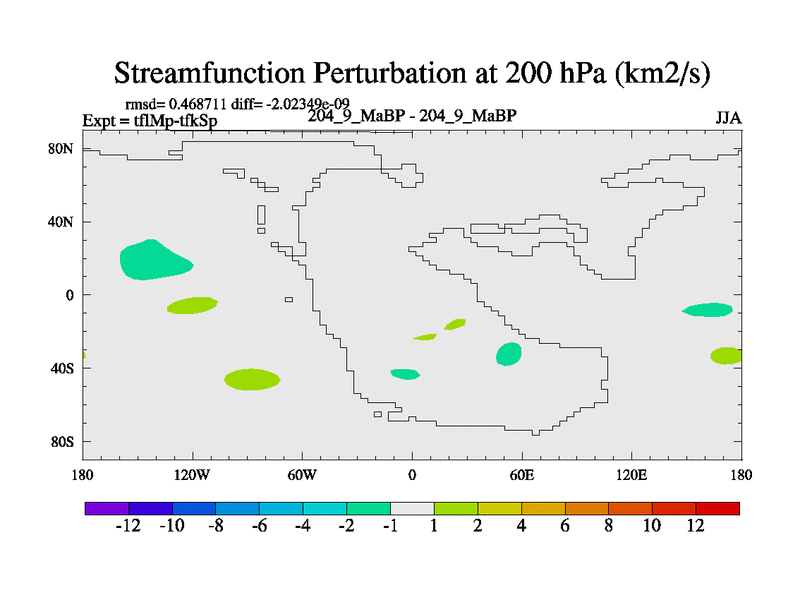 Streamfunction Perturbation at 200 hPa (km2/s)

rmsd= 0.468711 diff= -2.02349e-09
Expt = tflMp-tfkSp
204_9_MaBP - 204_9_MaBP
JJA

80N
40N
0
40S
80S

180 120W 60W 0 60E 120E 180

-12 -10 -8 -6 -4 -2 -1 1 2 4 6 8 10 12